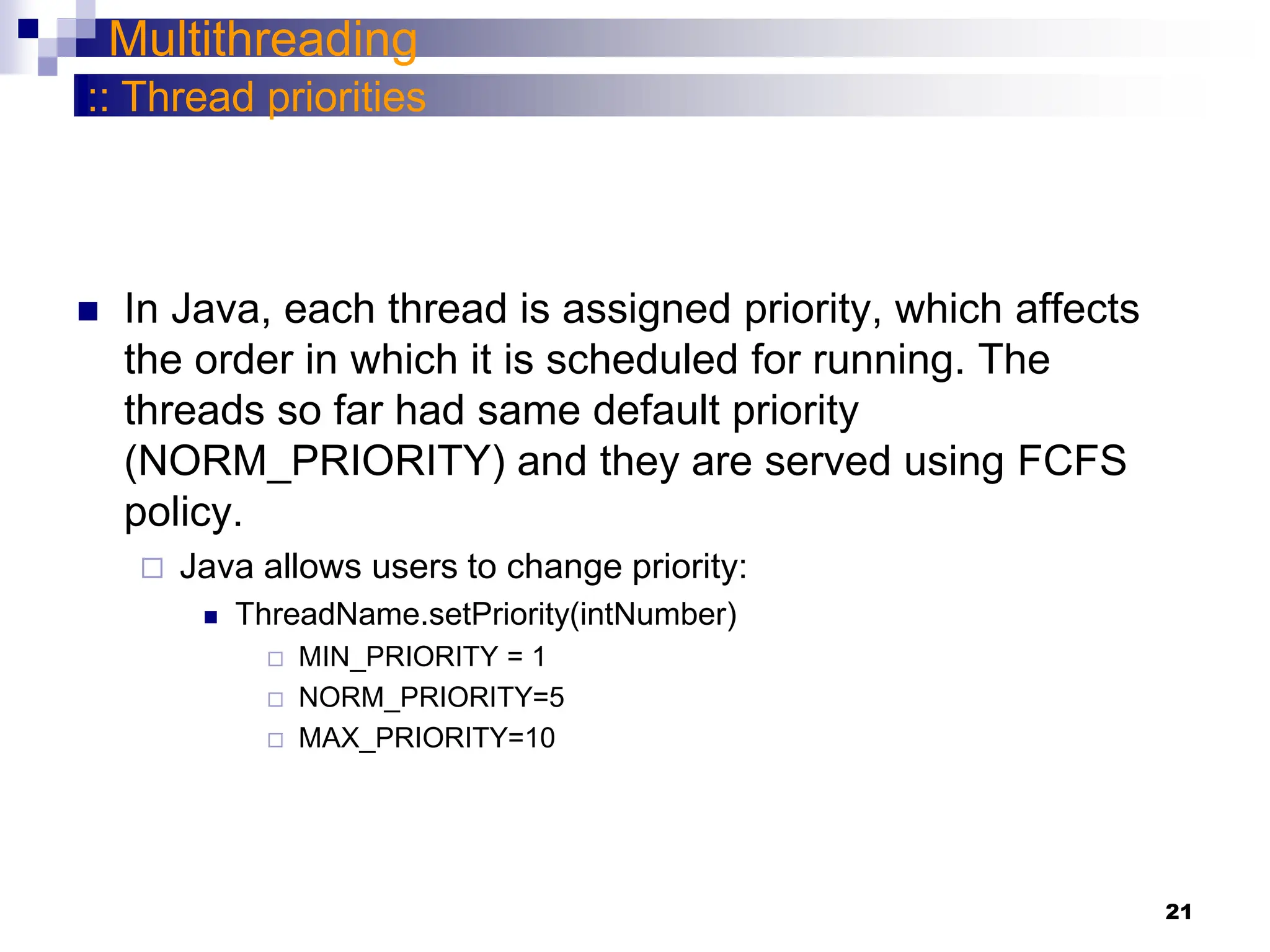 Multithreading

:: Thread priorities

In Java, each thread is assigned priority, which affects the order in which it is scheduled for running. The threads so far had same default priority (NORM_PRIORITY) and they are served using FCFS policy.

Java allows users to change priority:

ThreadName.setPriority(intNumber)

MIN_PRIORITY = 1

NORM_PRIORITY=5

MAX_PRIORITY=10

21